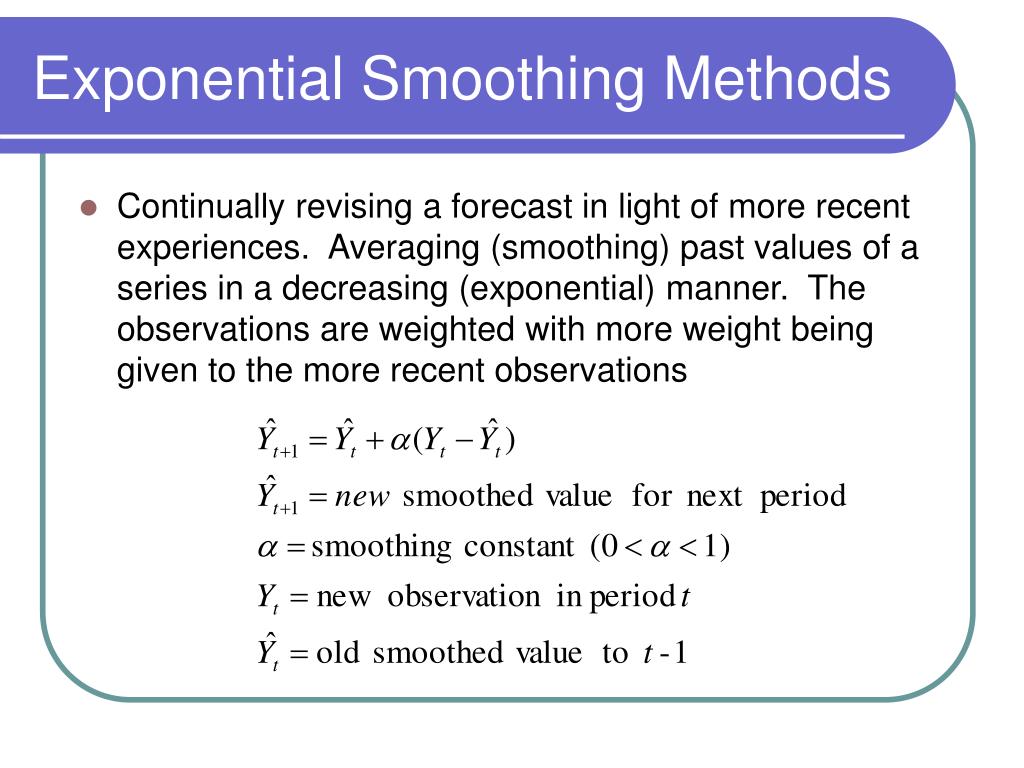 Exponential Smoothing Methods

Continually revising a forecast in light of more recent experiences. Averaging (smoothing) past values of a series in a decreasing (exponential) manner. The observations are weighted with more weight being given to the more recent observations

$\hat{Y}_{t+1} = \hat{Y}_t + \alpha(Y_t - \hat{Y}_t)$

$\hat{Y}_{t+1} = new$ smoothed value for next period

$\alpha =$ smoothing constant $(0 < \alpha < 1)$

$Y_t =$ new observation in period $t$

$\hat{Y}_t =$ old smoothed value to $t$ - 1